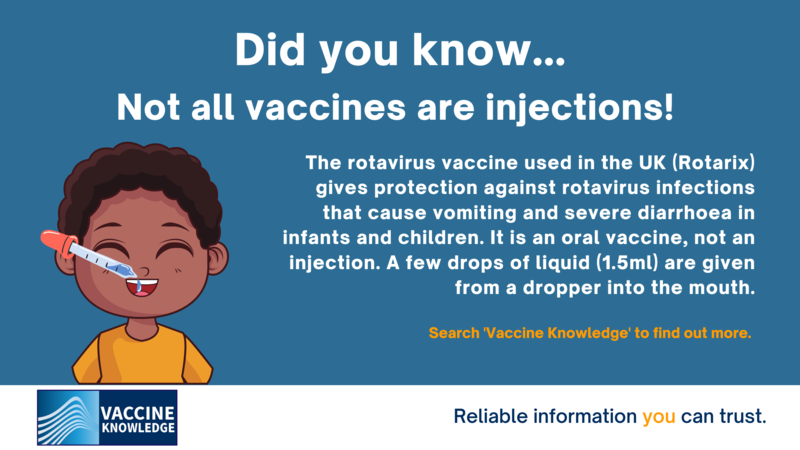 Did you know...

Not all vaccines are injections!

The rotavirus vaccine used in the UK (Rotarix) gives protection against rotavirus infections that cause vomiting and severe diarrhoea in infants and children. It is an oral vaccine, not an injection. A few drops of liquid (1.5ml) are given from a dropper into the mouth.

Search 'Vaccine Knowledge' to find out more.

VACCINE KNOWLEDGE

Reliable information you can trust.